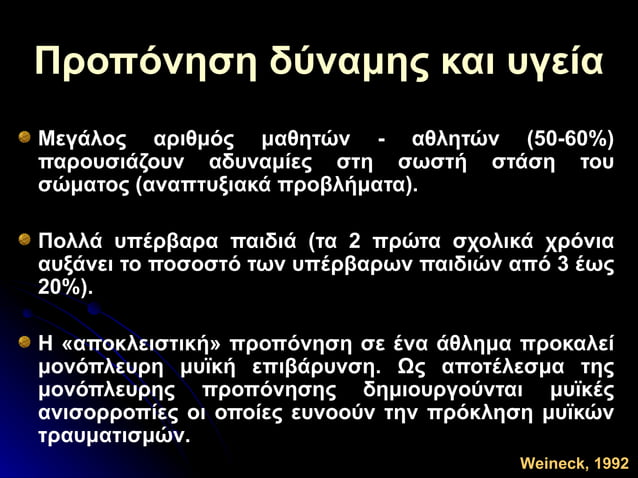 Προπόνηση δύναμης και υγεία

Μεγάλος αριθμός μαθητών - αθλητών (50-60%) παρουσιάζουν αδυναμίες στη σωστή στάση του σώματος (αναπτυξιακά προβλήματα).

Πολλά υπέρβαρα παιδιά (τα 2 πρώτα σχολικά χρόνια αυξάνει το ποσοστό των υπέρβαρων παιδιών από 3 έως 20%).

Η «αποκλειστική» προπόνηση σε ένα άθλημα προκαλεί μονόπλευρη μυϊκή επιβάρυνση. Ως αποτέλεσμα της μονόπλευρης προπόνησης δημιουργούνται μυϊκές ανισορροπίες οι οποίες ευνοούν την πρόκληση μυϊκών τραυματισμών.

Weineck, 1992